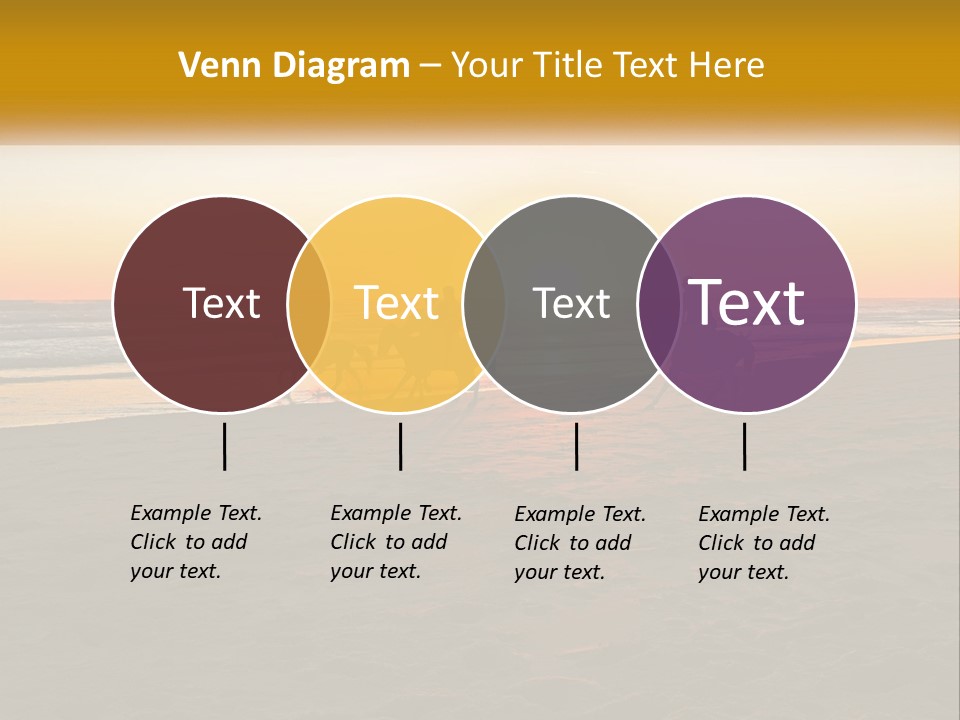 Venn Diagram – Your Title Text Here

Text

Text

Text

Text

Example Text. Click to add your text.

Example Text. Click to add your text.

Example Text. Click to add your text.

Example Text. Click to add your text.